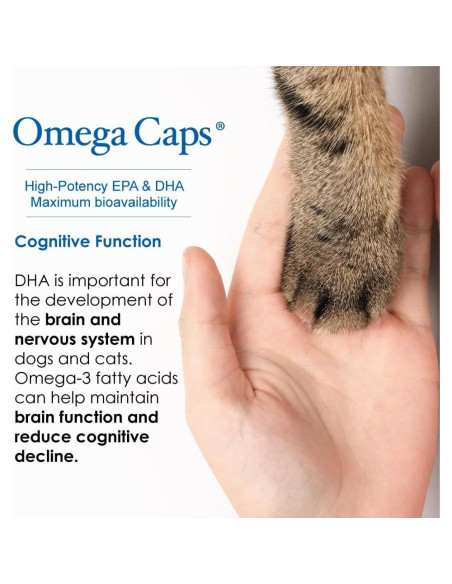 Omega Caps®

High-Potency EPA & DHA
Maximum bioavailability

Cognitive Function

DHA is important for the development of the brain and nervous system in dogs and cats. Omega-3 fatty acids can help maintain brain function and reduce cognitive decline.